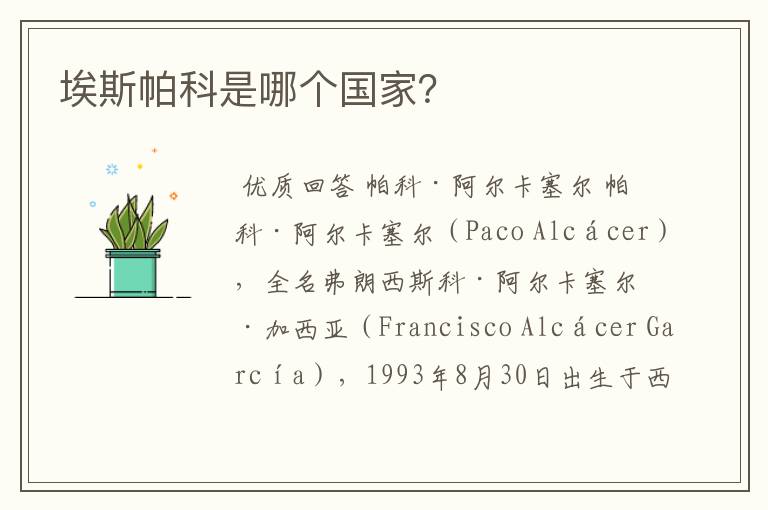 埃斯帕科是哪个国家？

优质回答 帕科·阿尔卡塞尔 帕科·阿尔卡塞尔（Paco Alcácer），全名弗朗西斯科·阿尔卡塞尔·加西亚（Francisco Alcácer García），1993年8月30日出生于西